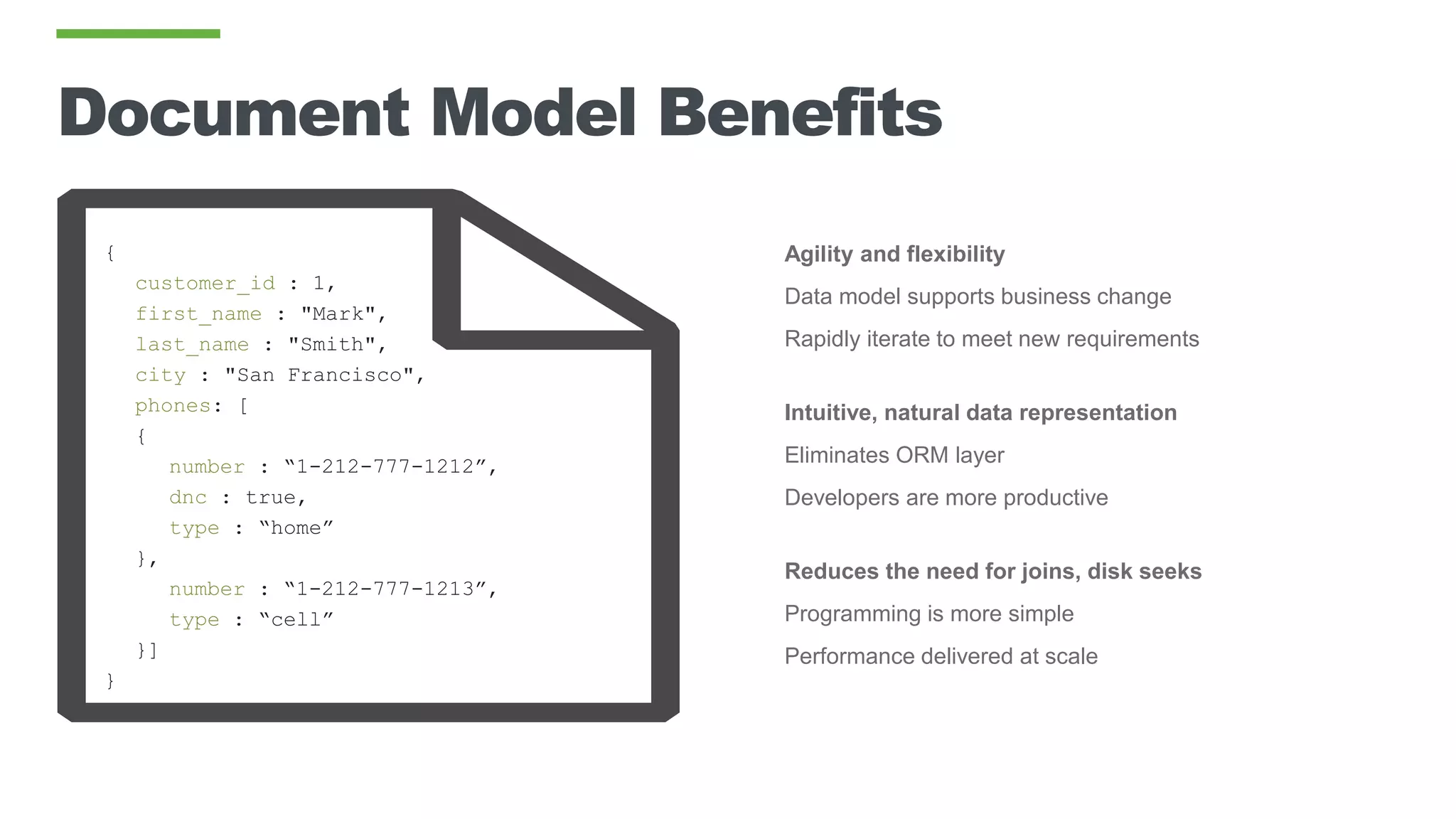 Document Model Benefits

{
customer_id : 1,
first_name : "Mark",
last_name : "Smith",
city : "San Francisco",
phones: [
{
number : “1-212-777-1212”,
dnc : true,
type : “home”
},
number : “1-212-777-1213”,
type : “cell”
}]
}

Agility and flexibility

Data model supports business change

Rapidly iterate to meet new requirements

Intuitive, natural data representation

Eliminates ORM layer

Developers are more productive

Reduces the need for joins, disk seeks

Programming is more simple

Performance delivered at scale